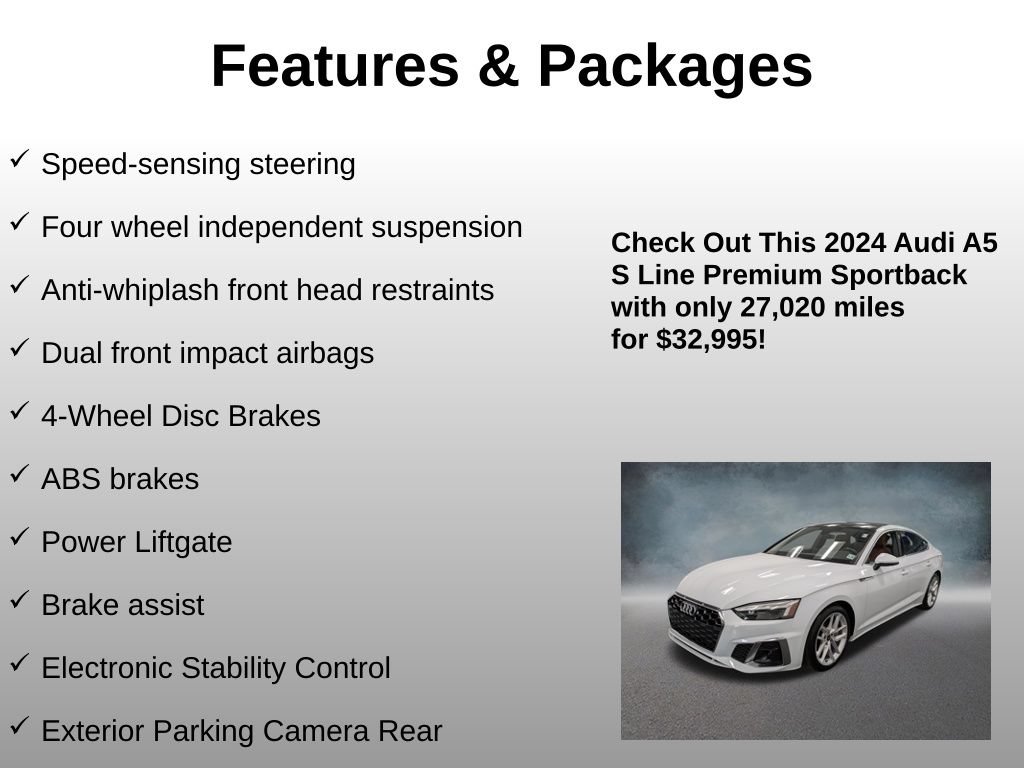 Features & Packages

✓ Speed-sensing steering

✓ Four wheel independent suspension

✓ Anti-whiplash front head restraints

✓ Dual front impact airbags

✓ 4-Wheel Disc Brakes

✓ ABS brakes

✓ Power Liftgate

✓ Brake assist

✓ Electronic Stability Control

✓ Exterior Parking Camera Rear

Check Out This 2024 Audi A5 S Line Premium Sportback with only 27,020 miles for $32,995!